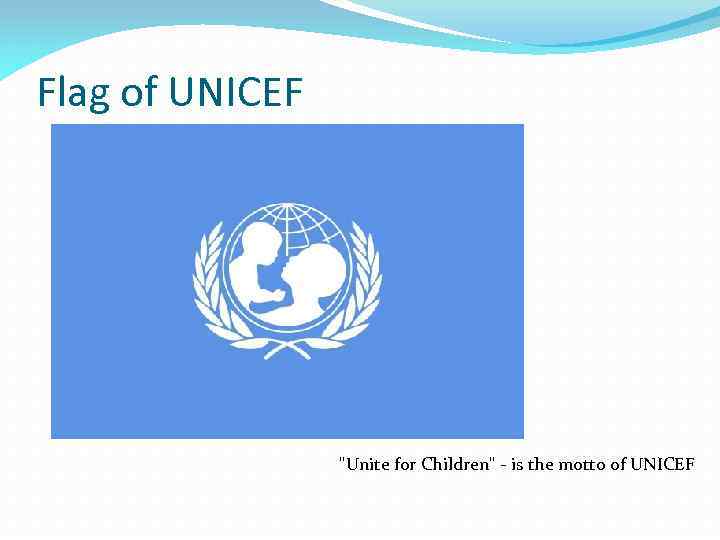 Flag of UNICEF

"Unite for Children" - is the motto of UNICEF